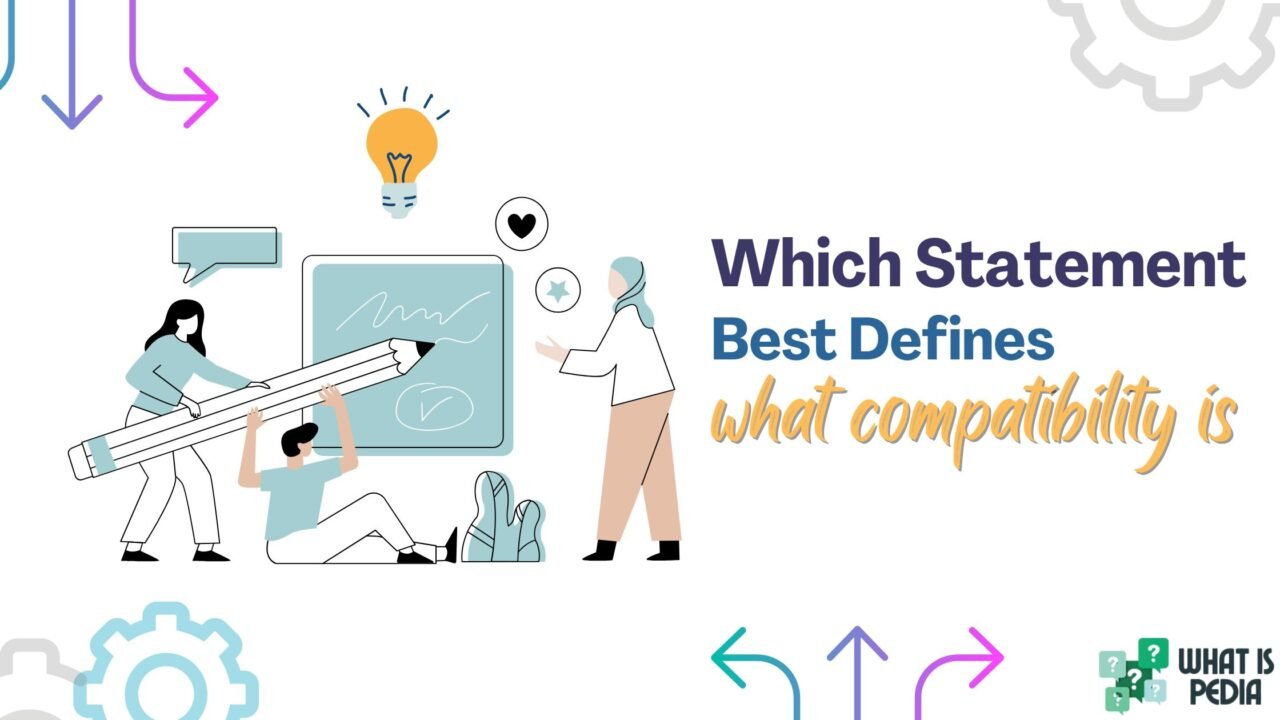 Which Statement
Best Defines
what compatibility is

WHAT IS
PEDIA